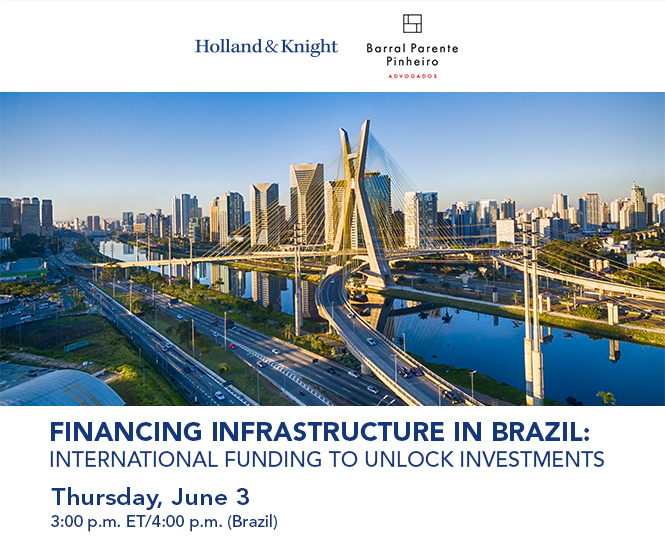 Holland & Knight

Barral Parente Pinheiro
ADVOGADOS

FINANCING INFRASTRUCTURE IN BRAZIL:
INTERNATIONAL FUNDING TO UNLOCK INVESTMENTS

Thursday, June 3
3:00 p.m. ET/4:00 p.m. (Brazil)